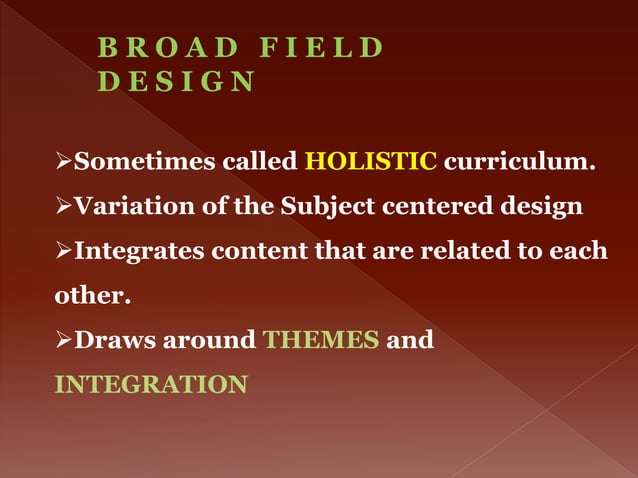 BROAD FIELD DESIGN

➢Sometimes called HOLISTIC curriculum.
➢Variation of the Subject centered design
➢Integrates content that are related to each other.
➢Draws around THEMES and INTEGRATION